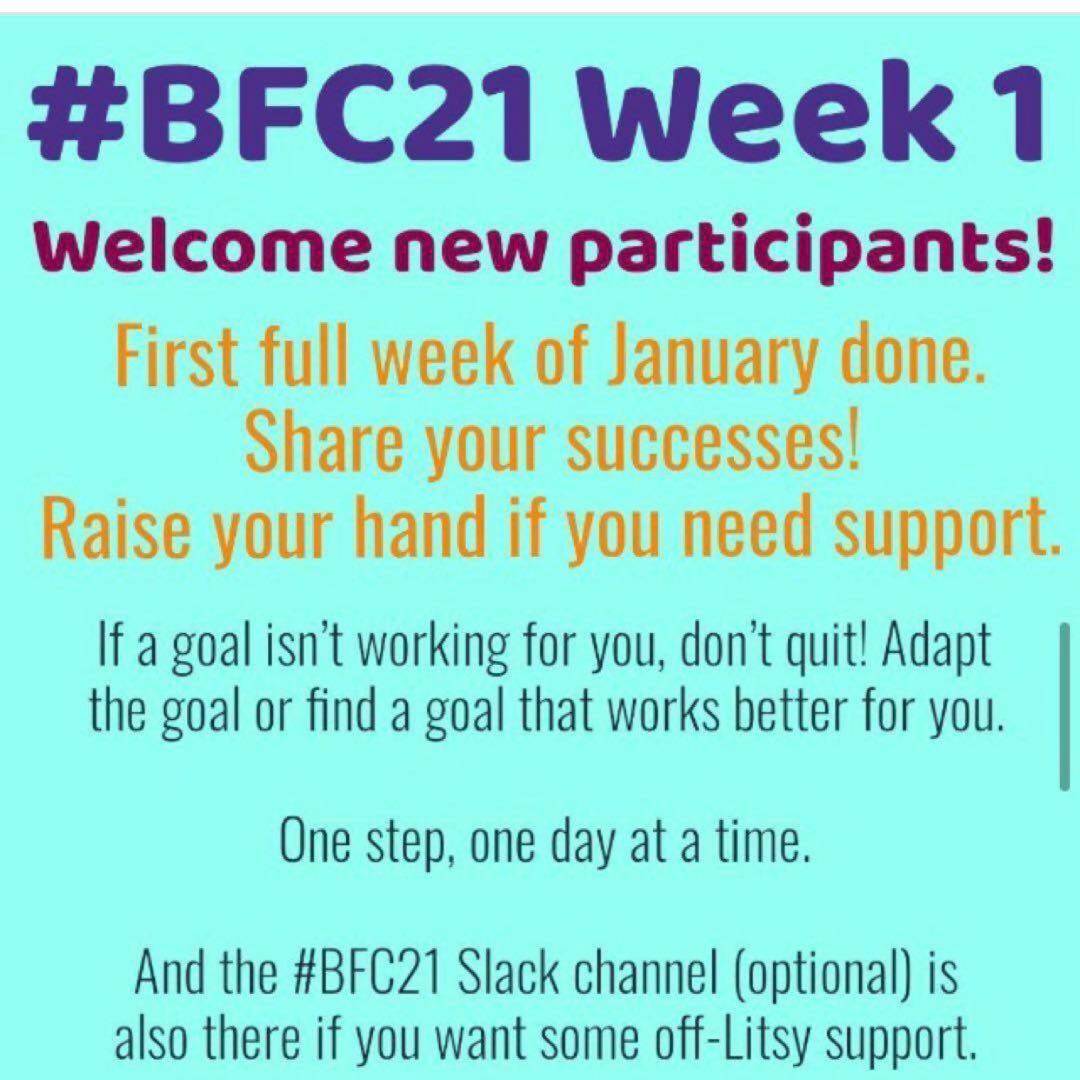 #BFC21 Week 1

Welcome new participants!

First full week of January done.
Share your successes!
Raise your hand if you need support.

If a goal isn't working for you, don't quit! Adapt the goal or find a goal that works better for you.

One step, one day at a time.

And the #BFC21 Slack channel (optional) is also there if you want some off-Litsy support.